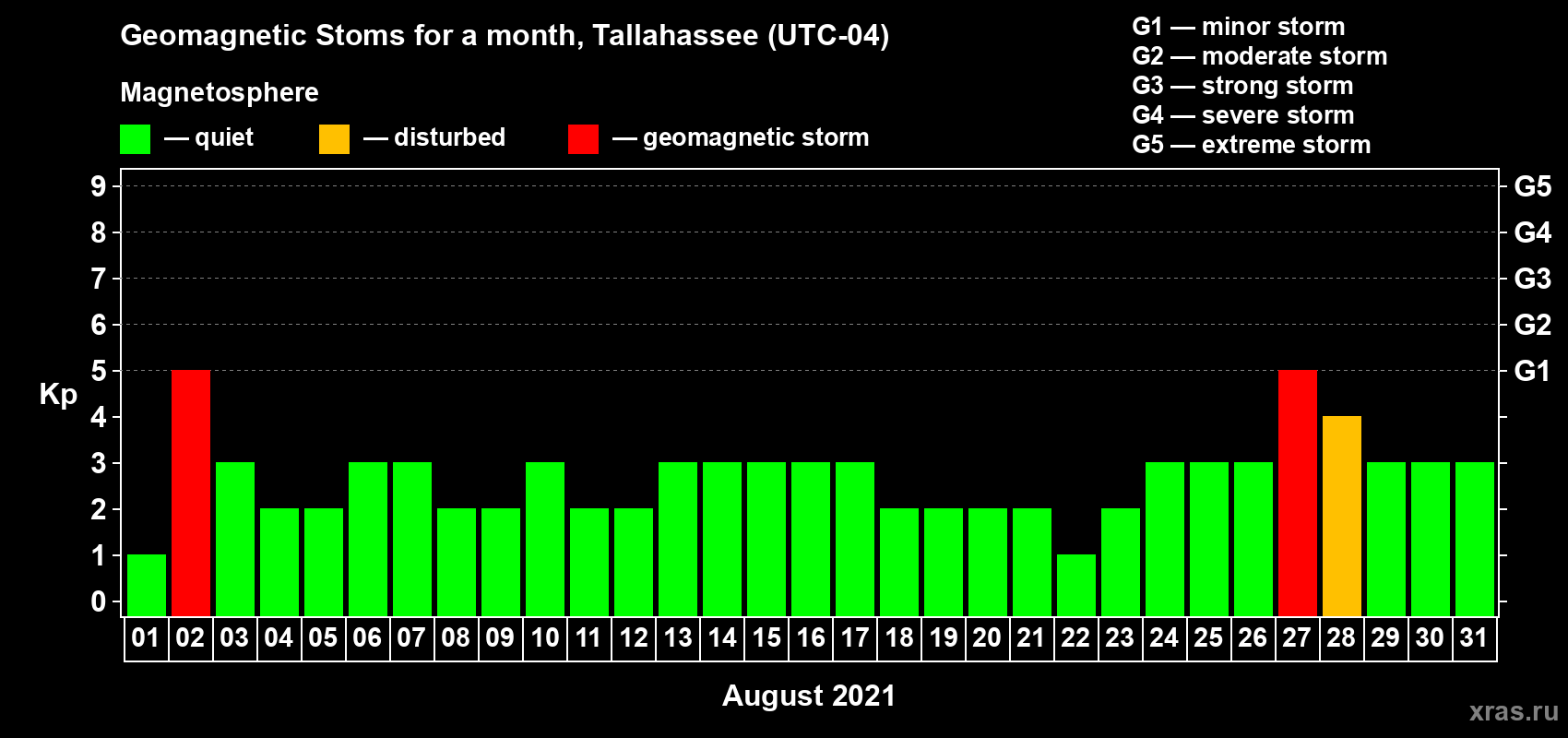 Geomagnetic Stoms for a month, Tallahassee (UTC-04)

Magnetosphere

— quiet — disturbed — geomagnetic storm

G1 — minor storm
G2 — moderate storm
G3 — strong storm
G4 — severe storm
G5 — extreme storm

Kp

9
8
7
6
5
4
3
2
1
0

G5
G4
G3
G2
G1

01 02 03 04 05 06 07 08 09 10 11 12 13 14 15 16 17 18 19 20 21 22 23 24 25 26 27 28 29 30 31

August 2021

xras.ru